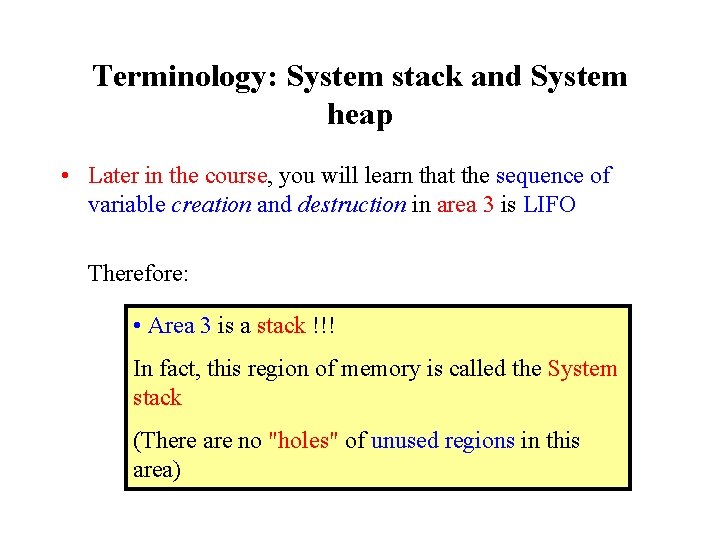 Terminology: System stack and System heap

• Later in the course, you will learn that the sequence of variable creation and destruction in area 3 is LIFO

Therefore:

• Area 3 is a stack !!!

In fact, this region of memory is called the System stack

(There are no "holes" of unused regions in this area)